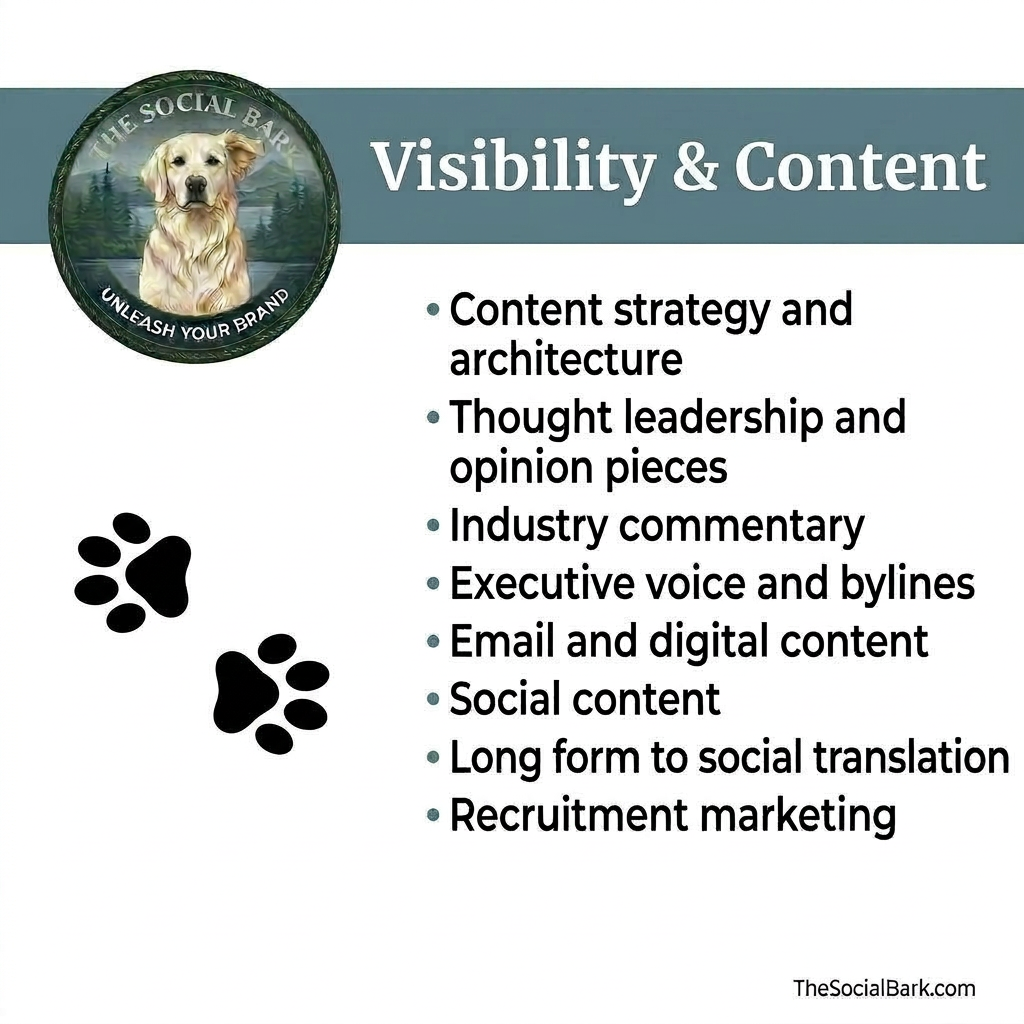 THE SOCIAL BARK
UNLEASH YOUR BRAND

Visibility & Content

• Content strategy and architecture
• Thought leadership and opinion pieces
• Industry commentary
• Executive voice and bylines
• Email and digital content
• Social content
• Long form to social translation
• Recruitment marketing

TheSocialBark.com